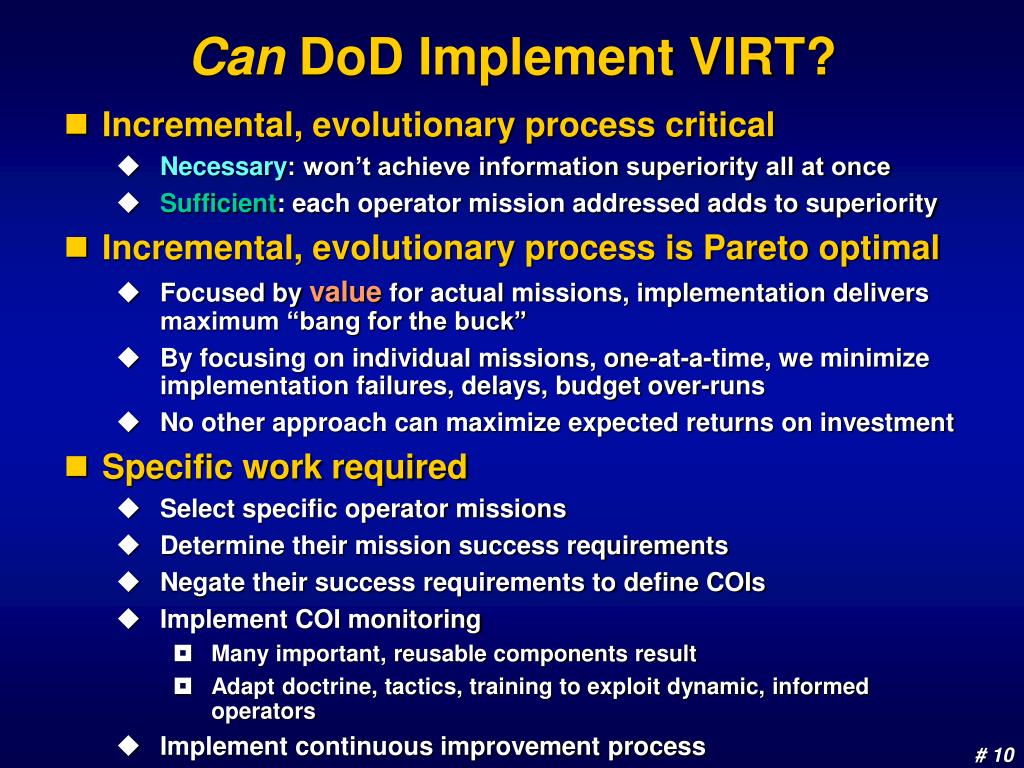 Can DoD Implement VIRT?

Incremental, evolutionary process critical

Necessary: won’t achieve information superiority all at once

Sufficient: each operator mission addressed adds to superiority

Incremental, evolutionary process is Pareto optimal

Focused by value for actual missions, implementation delivers maximum “bang for the buck”

By focusing on individual missions, one-at-a-time, we minimize implementation failures, delays, budget over-runs

No other approach can maximize expected returns on investment

Specific work required

Select specific operator missions

Determine their mission success requirements

Negate their success requirements to define COIs

Implement COI monitoring

Many important, reusable components result

Adapt doctrine, tactics, training to exploit dynamic, informed operators

Implement continuous improvement process

# 10